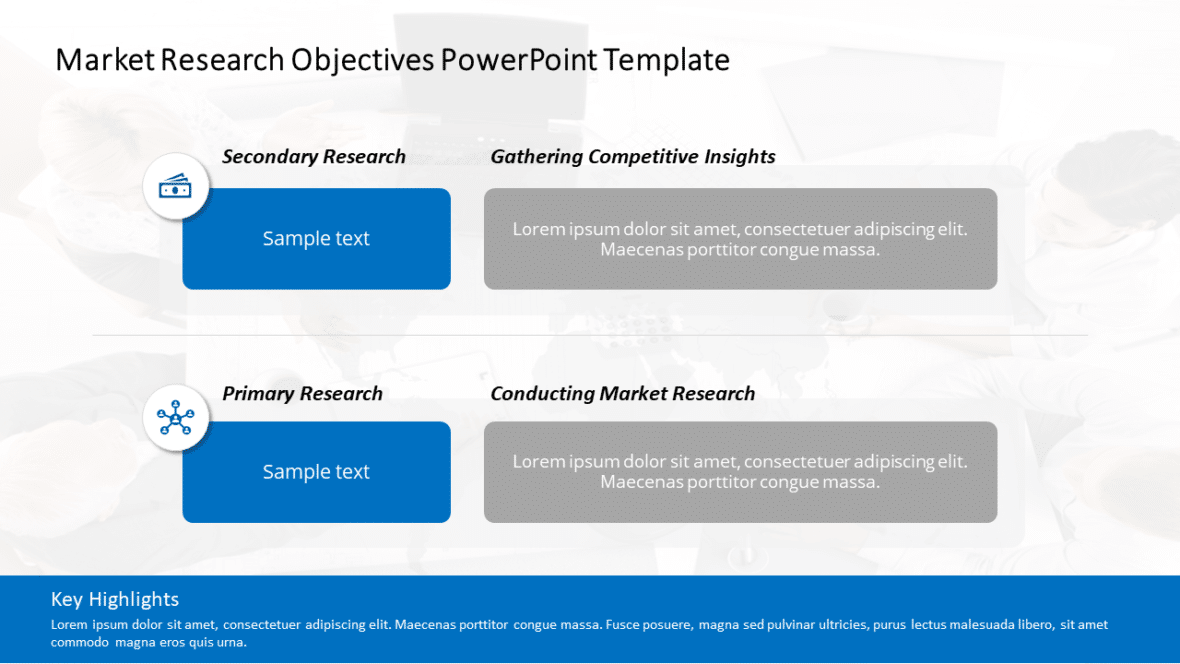 Market Research Objectives PowerPoint Template

Secondary Research

Sample text

Gathering Competitive Insights

Lorem ipsum dolor sit amet, consectetuer adipiscing elit. Maecenas porttitor congue massa.

Primary Research

Sample text

Conducting Market Research

Lorem ipsum dolor sit amet, consectetuer adipiscing elit. Maecenas porttitor congue massa.

Key Highlights

Lorem ipsum dolor sit amet, consectetuer adipiscing elit. Maecenas porttitor congue massa. Fusce posuere, magna sed pulvinar ultricies, purus lectus malesuada libero, sit amet commodo magna eros quis urna.